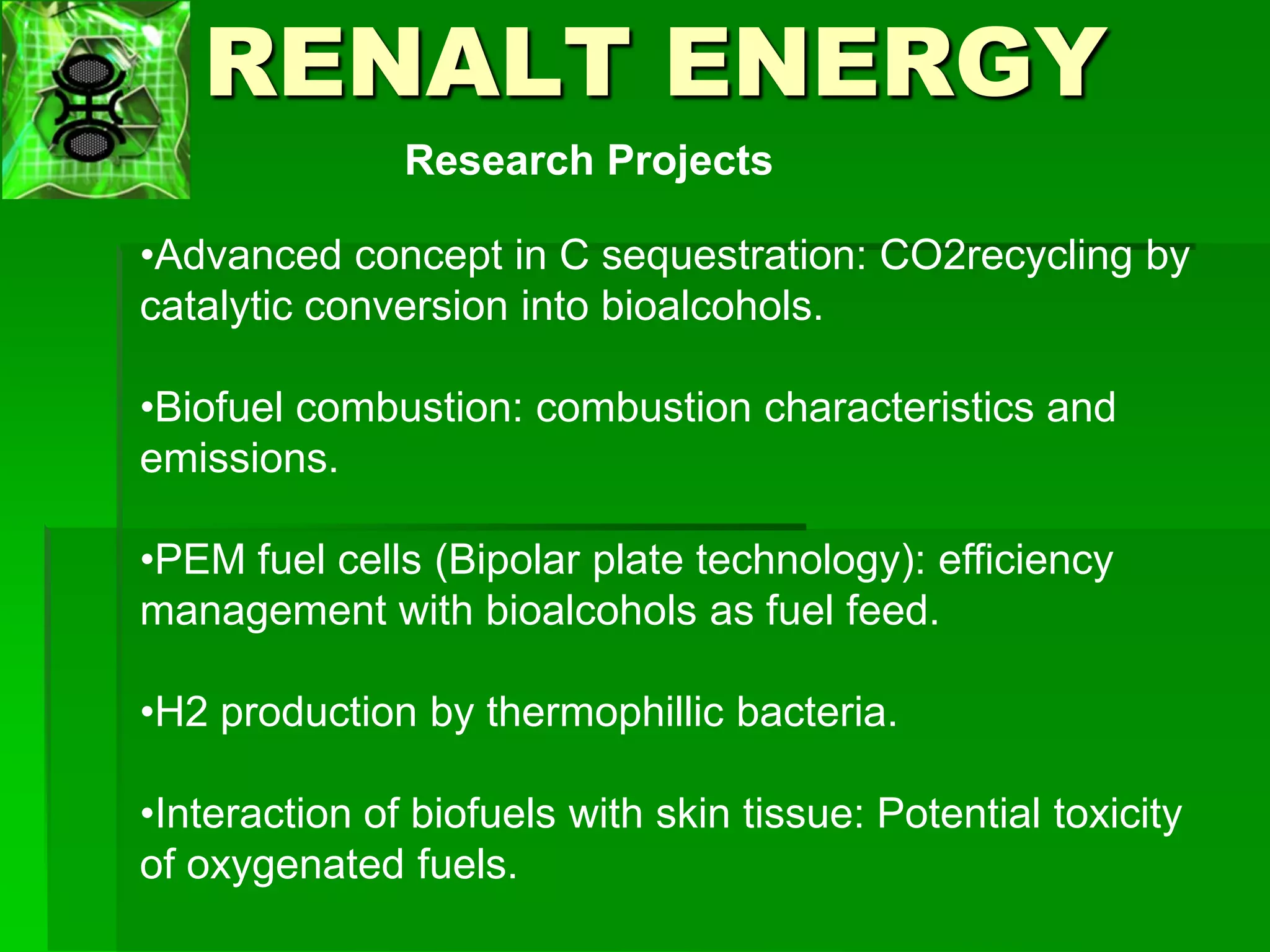 RENALT ENERGY

Research Projects

•Advanced concept in C sequestration: CO2recycling by catalytic conversion into bioalcohols.

•Biofuel combustion: combustion characteristics and emissions.

•PEM fuel cells (Bipolar plate technology): efficiency management with bioalcohols as fuel feed.

•H2 production by thermophillic bacteria.

•Interaction of biofuels with skin tissue: Potential toxicity of oxygenated fuels.